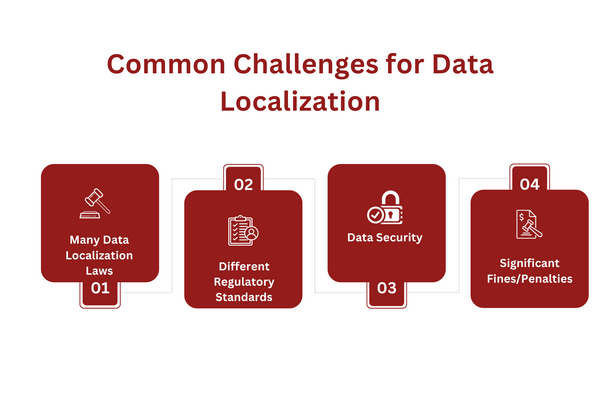 Common Challenges for Data Localization

Many Data Localization Laws

01

02

Different Regulatory Standards

Data Security

03

04

Significant Fines/Penalties